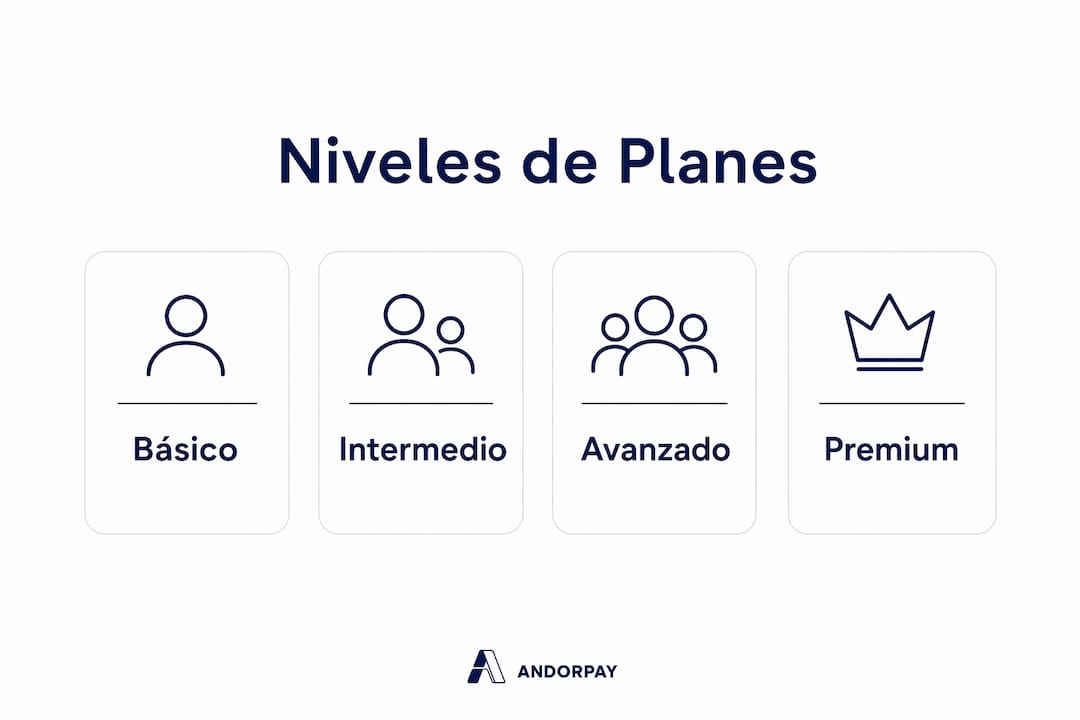 Niveles de Planes

Básico

Intermedio

Avanzado

Premium

ANDORPAY